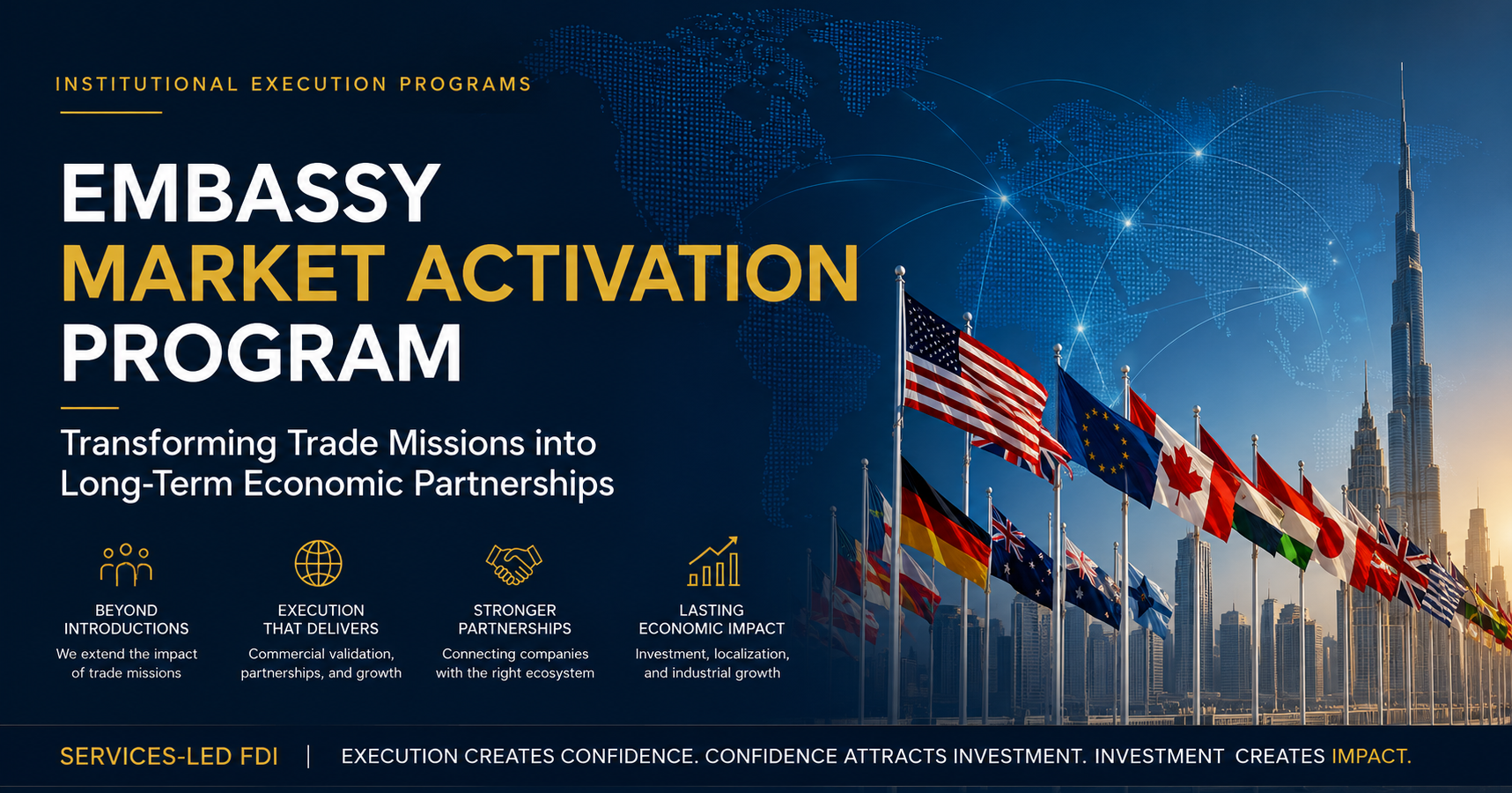 INSTITUTIONAL EXECUTION PROGRAMS

EMBASSY
MARKET ACTIVATION
PROGRAM

Transforming Trade Missions into Long-Term Economic Partnerships

BEYOND INTRODUCTIONS
We extend the impact of trade missions

EXECUTION THAT DELIVERS
Commercial validation, partnerships, and growth

STRONGER PARTNERSHIPS
Connecting companies with the right ecosystem

LASTING ECONOMIC IMPACT
Investment, localization, and industrial growth

SERVICES-LED FDI | EXECUTION CREATES CONFIDENCE. CONFIDENCE ATTRACTS INVESTMENT. INVESTMENT CREATES IMPACT.